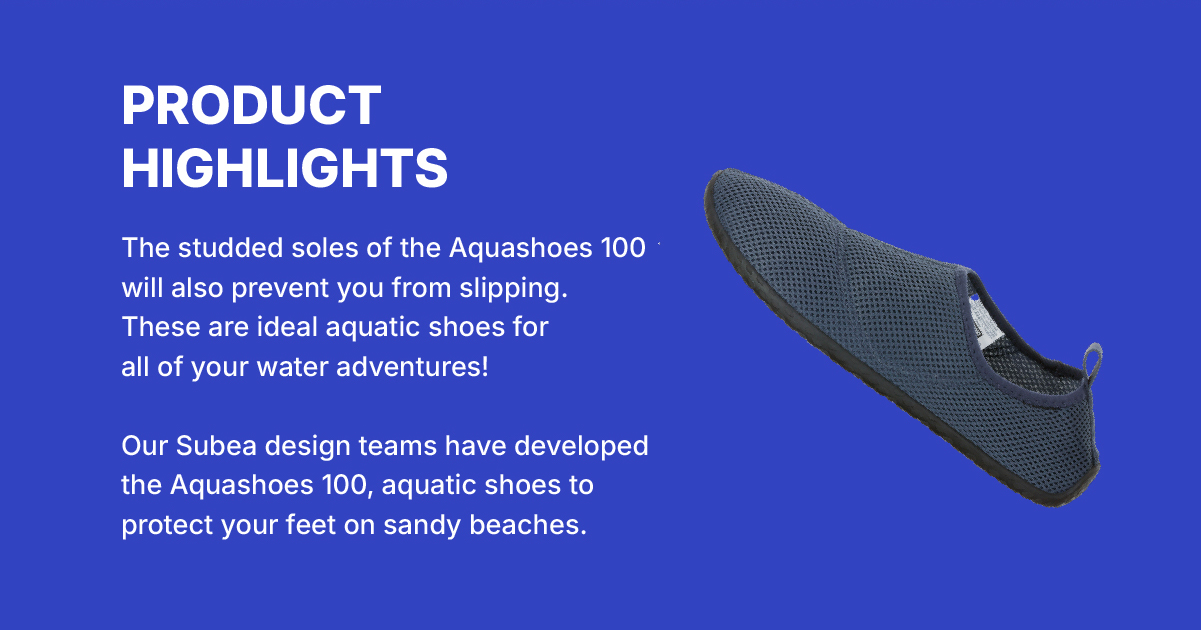 PRODUCT HIGHLIGHTS

The studded soles of the Aquashoes 100 will also prevent you from slipping. These are ideal aquatic shoes for all of your water adventures!

Our Subea design teams have developed the Aquashoes 100, aquatic shoes to protect your feet on sandy beaches.